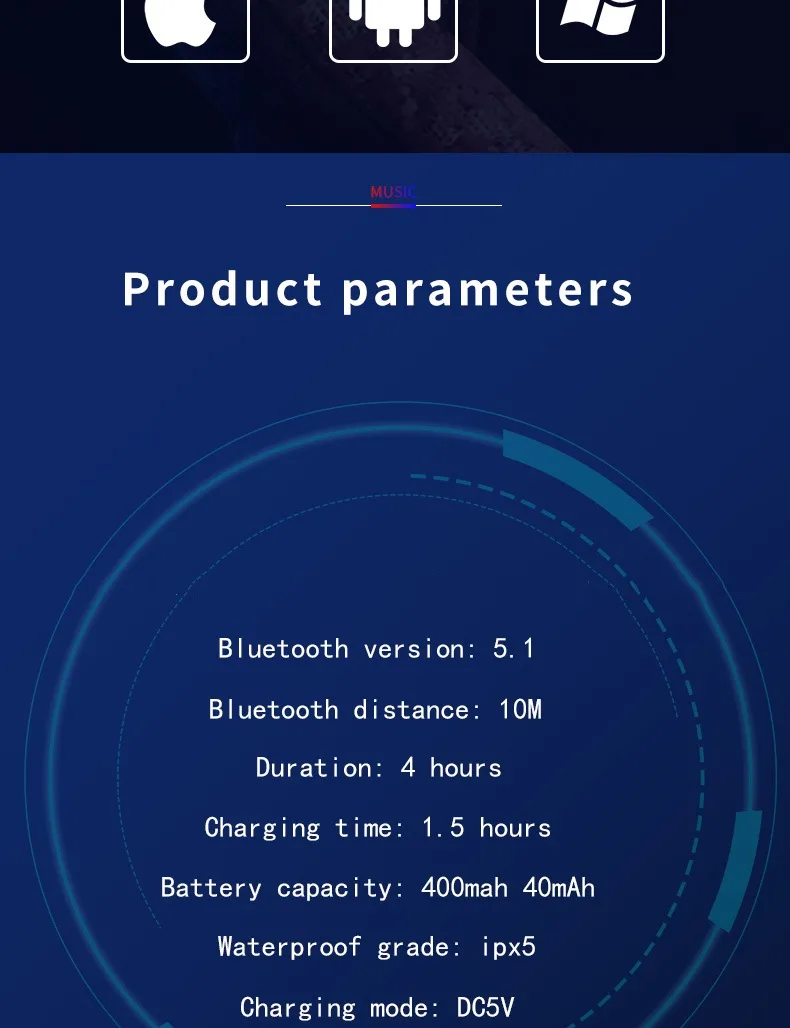 MUSIC

Product parameters

Bluetooth version: 5.1

Bluetooth distance: 10M

Duration: 4 hours

Charging time: 1.5 hours

Battery capacity: 400mah 40mAh

Waterproof grade: ipx5

Charging mode: DC5V